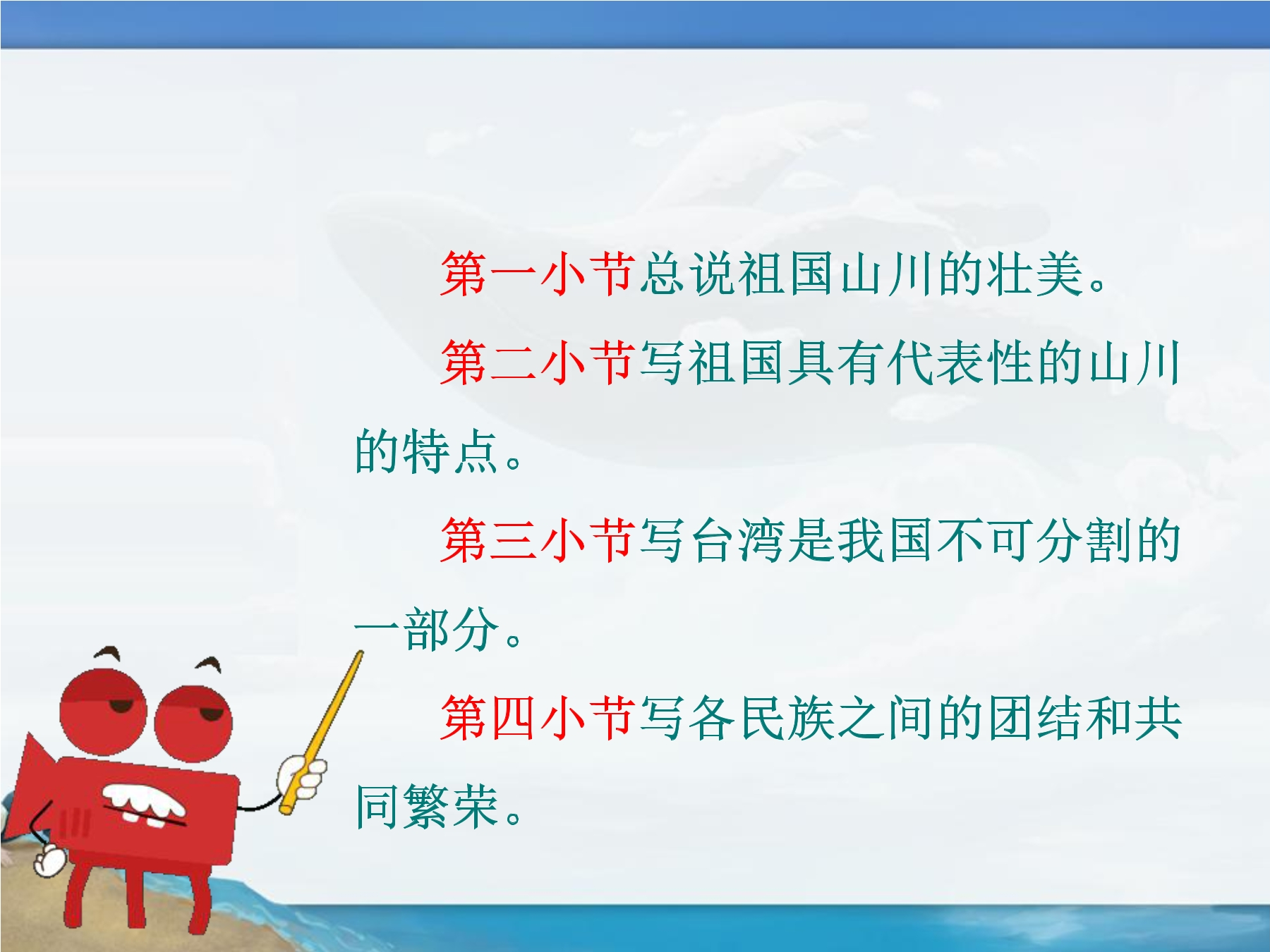 第一小节总说祖国山川的壮美。

第二小节写祖国具有代表性的山川的特点。

第三小节写台湾是我国不可分割的一部分。

第四小节写各民族之间的团结和共同繁荣。